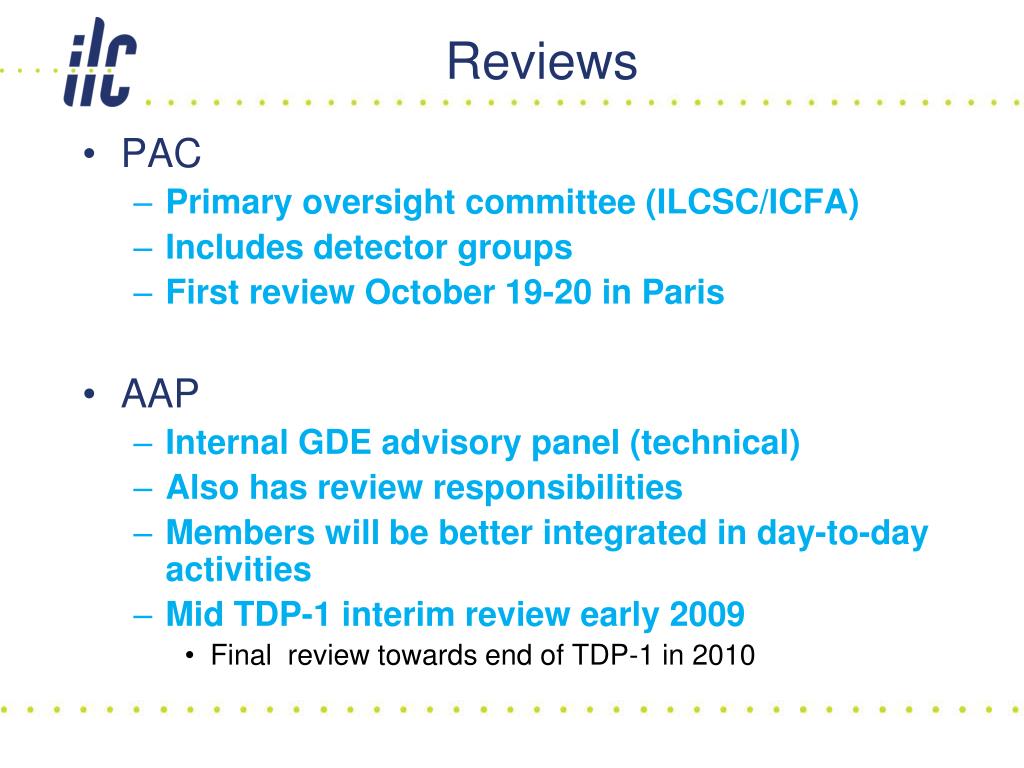 ilc

Reviews

• PAC
– Primary oversight committee (ILCSC/ICFA)
– Includes detector groups
– First review October 19-20 in Paris

• AAP
– Internal GDE advisory panel (technical)
– Also has review responsibilities
– Members will be better integrated in day-to-day activities
– Mid TDP-1 interim review early 2009
• Final  review towards end of TDP-1 in 2010